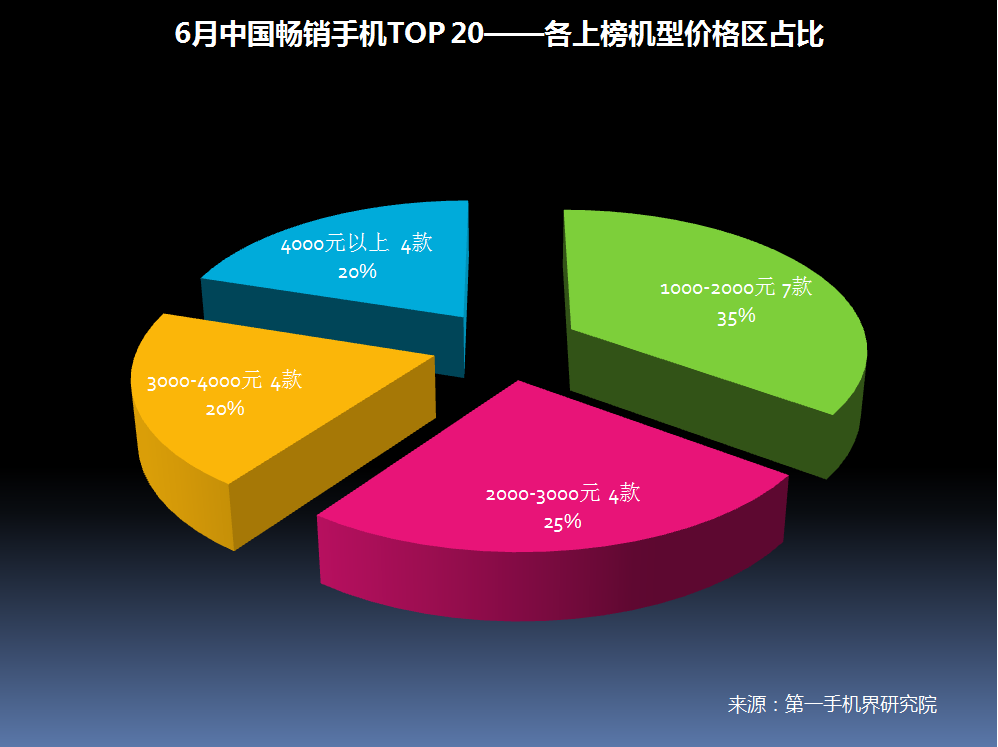 6月中国畅销手机TOP 20——各上榜机型价格区占比

4000元以上 4款
20%

1000-2000元 7款
35%

3000-4000元 4款
20%

2000-3000元 4款
25%

来源：第一手机界研究院